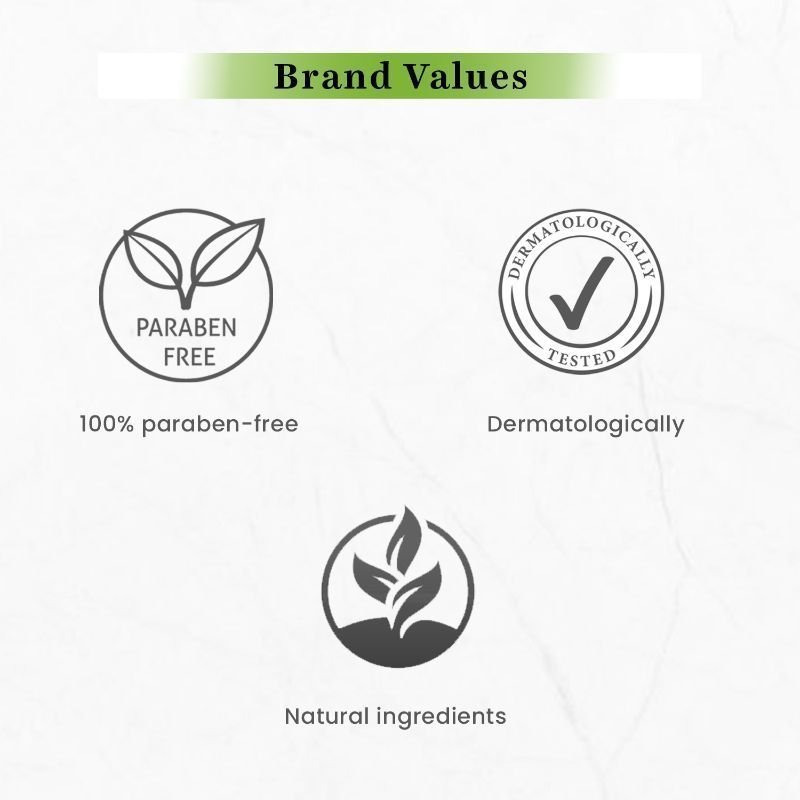 Brand Values

PARABEN FREE

100% paraben-free

DERMATOLOGICALLY TESTED

Dermatologically

Natural ingredients